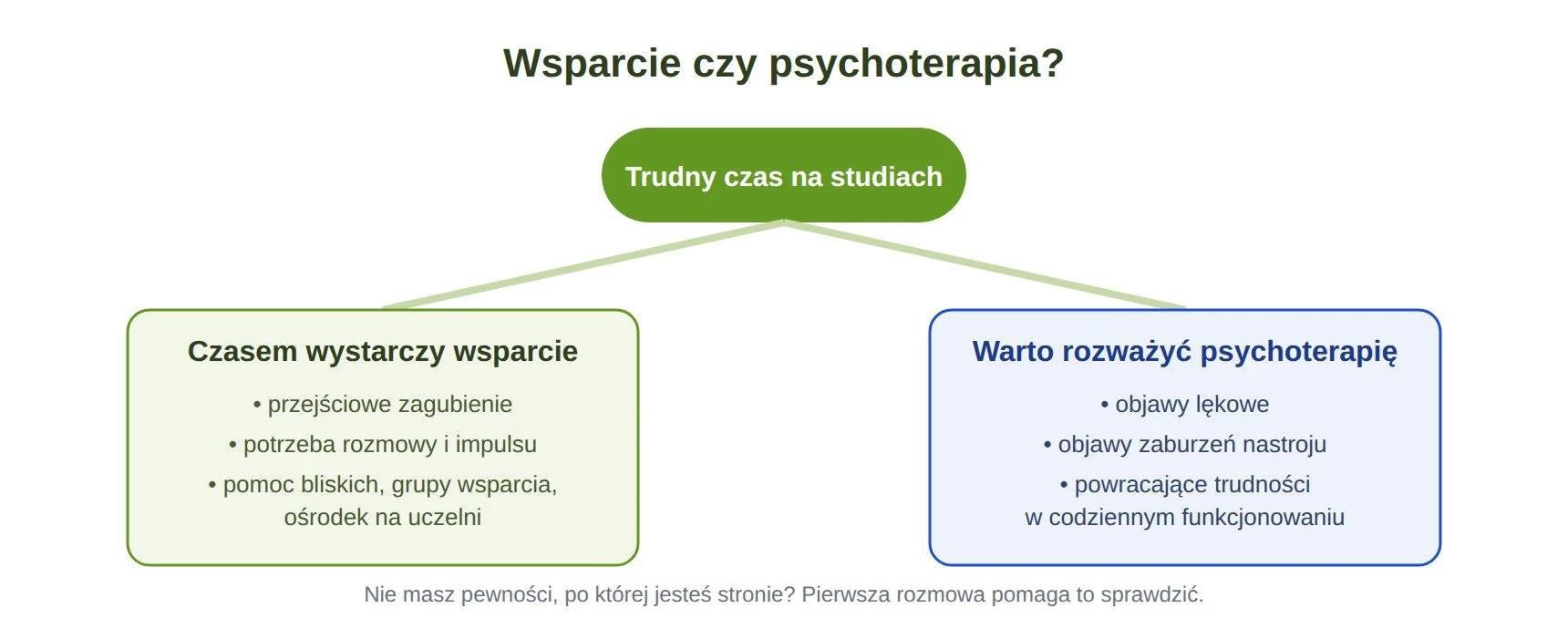 Wsparcie czy psychoterapia?

Trudny czas na studiach

Czasem wystarczy wsparcie

• przejściowe zagubienie
• potrzeba rozmowy i impulsu
• pomoc bliskich, grupy wsparcia, ośrodek na uczelni

Warto rozważyć psychoterapię

• objawy lękowe
• objawy zaburzeń nastroju
• powracające trudności w codziennym funkcjonowaniu

Nie masz pewności, po której jesteś stronie? Pierwsza rozmowa pomaga to sprawdzić.